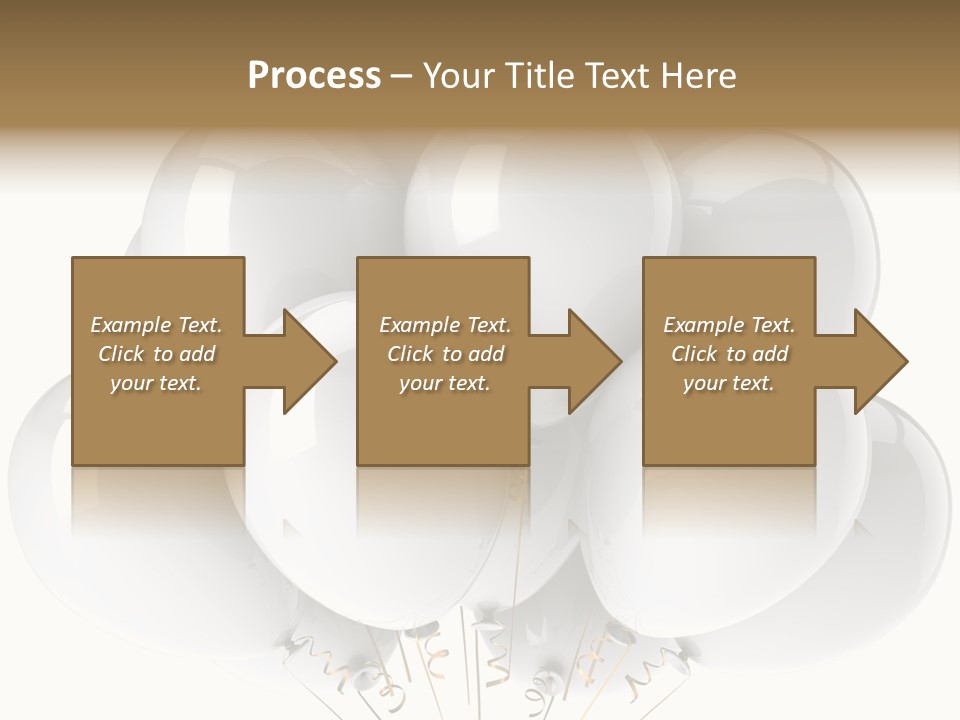 Process – Your Title Text Here

Example Text. Click to add your text.

Example Text. Click to add your text.

Example Text. Click to add your text.